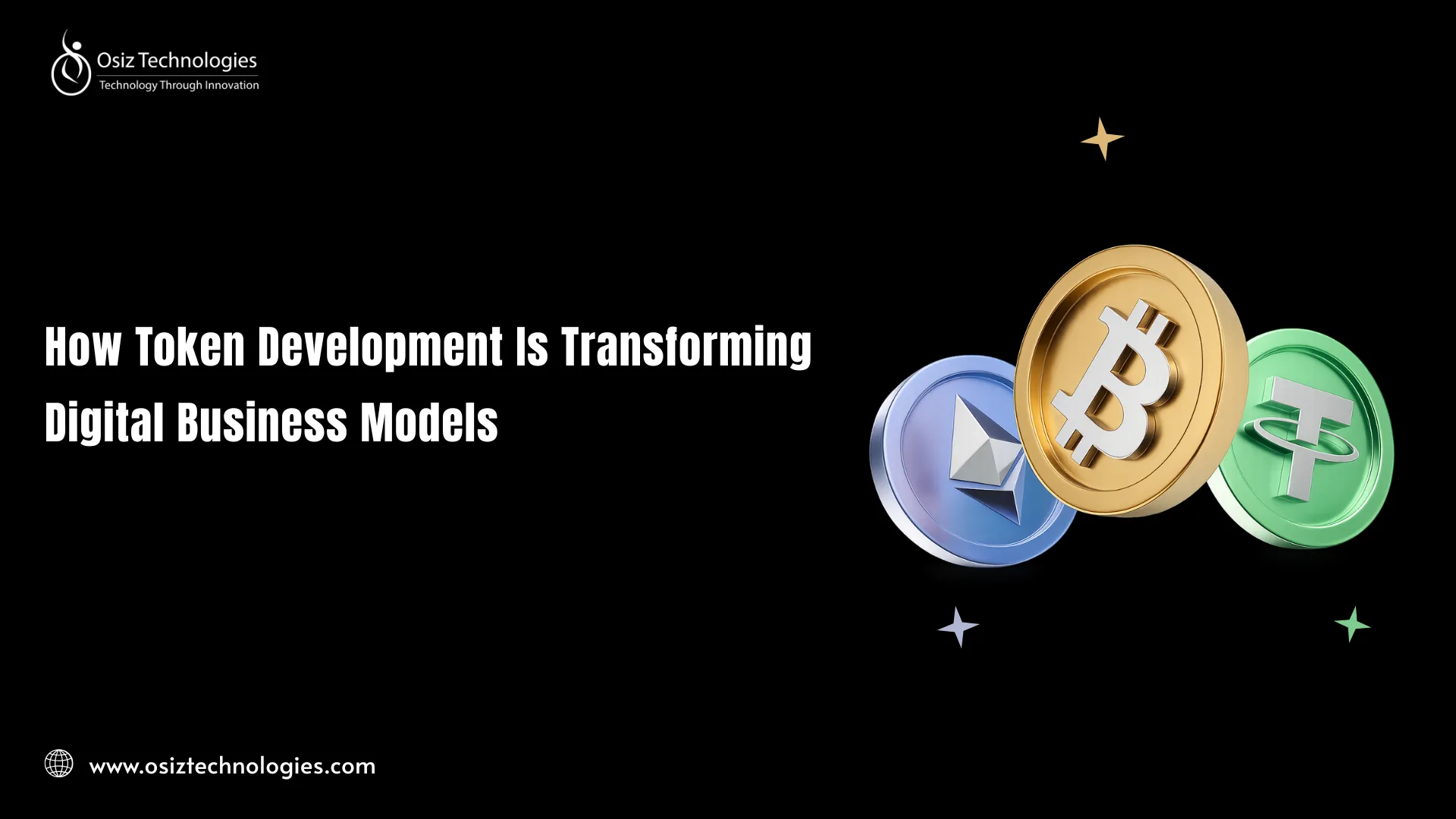 Osiz Technologies
Technology Through Innovation

How Token Development Is Transforming Digital Business Models

www.osiztechnologies.com